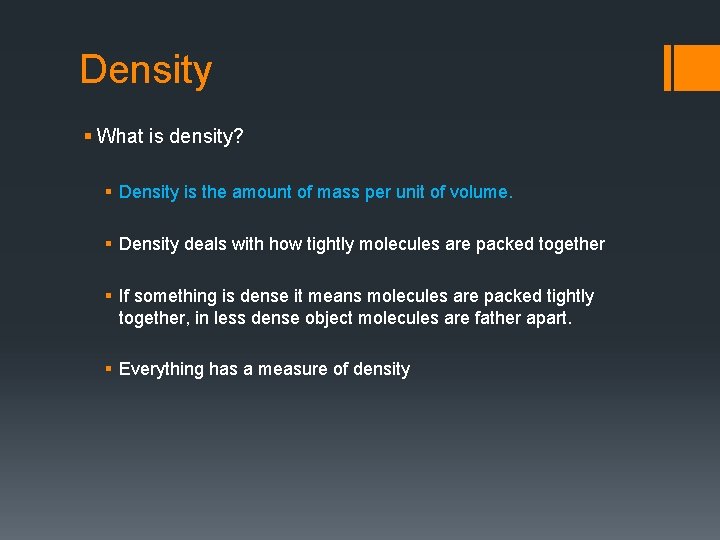 Density

▪ What is density?

▪ Density is the amount of mass per unit of volume.

▪ Density deals with how tightly molecules are packed together

▪ If something is dense it means molecules are packed tightly together, in less dense object molecules are father apart.

▪ Everything has a measure of density